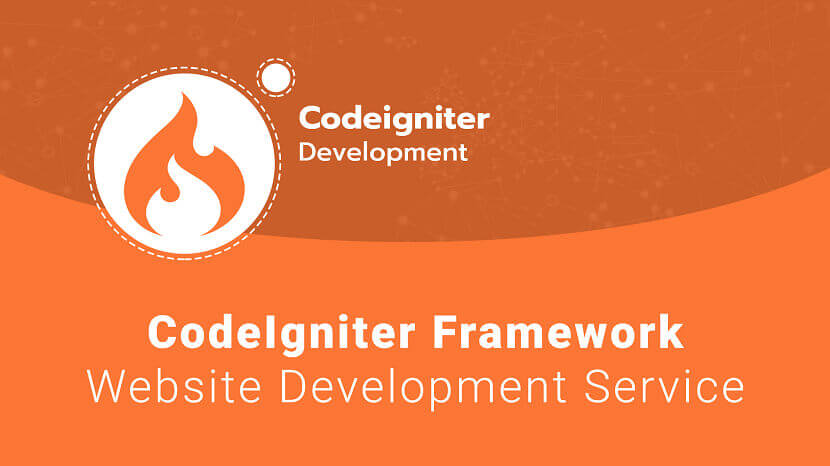 Codeigniter
Development

CodeIgniter Framework
Website Development Service